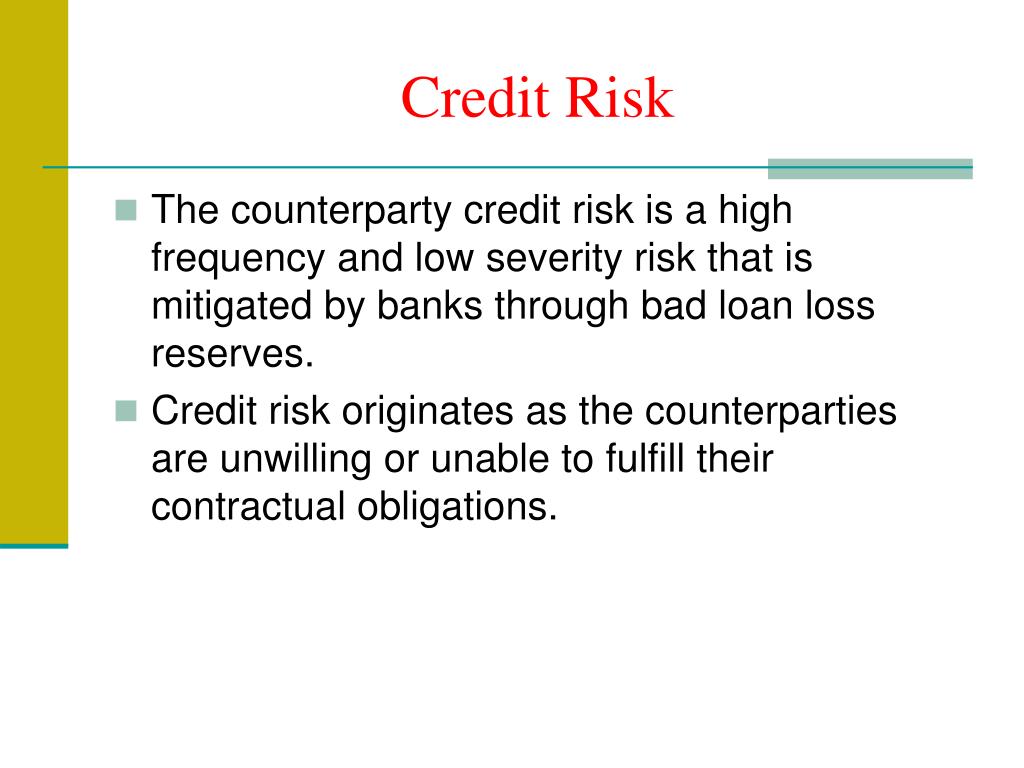 Credit Risk

The counterparty credit risk is a high frequency and low severity risk that is mitigated by banks through bad loan loss reserves.

Credit risk originates as the counterparties are unwilling or unable to fulfill their contractual obligations.